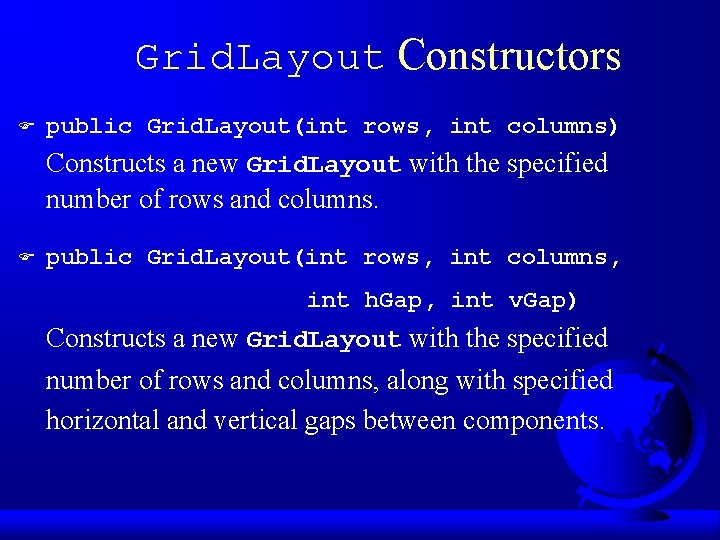 GridLayout Constructors

public GridLayout(int rows, int columns)
Constructs a new GridLayout with the specified number of rows and columns.

public GridLayout(int rows, int columns, int hGap, int vGap)
Constructs a new GridLayout with the specified number of rows and columns, along with specified horizontal and vertical gaps between components.